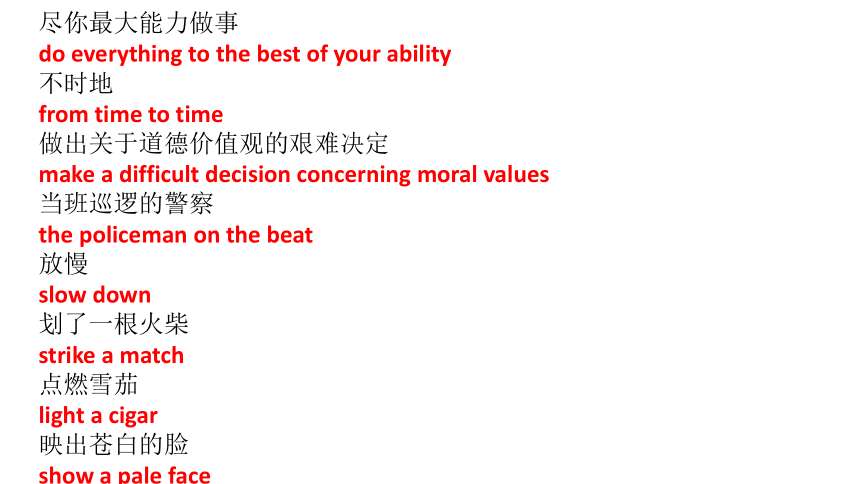 尽你最大能力做事
do everything to the best of your ability
不时地
from time to time
做出关于道德价值观的艰难决定
make a difficult decision concerning moral values
当班巡逻的警察
the policeman on the beat
放慢
slow down
划了一根火柴
strike a match
点燃雪茄
light a cigar
映出苍白的脸
show a pale face